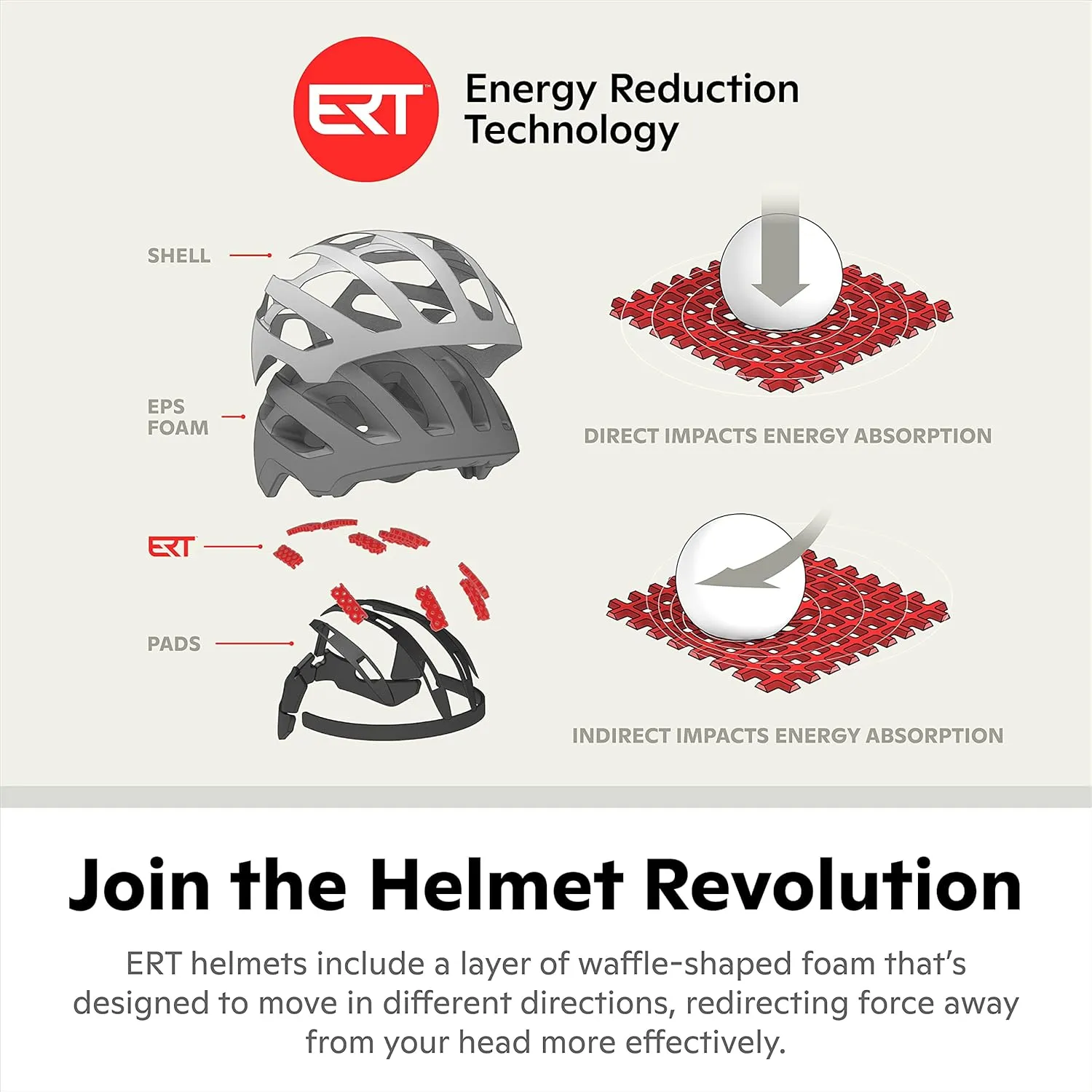 ERT™

Energy Reduction Technology

SHELL

EPS FOAM

ERT

PADS

DIRECT IMPACTS ENERGY ABSORPTION

INDIRECT IMPACTS ENERGY ABSORPTION

Join the Helmet Revolution

ERT helmets include a layer of waffle-shaped foam that's designed to move in different directions, redirecting force away from your head more effectively.